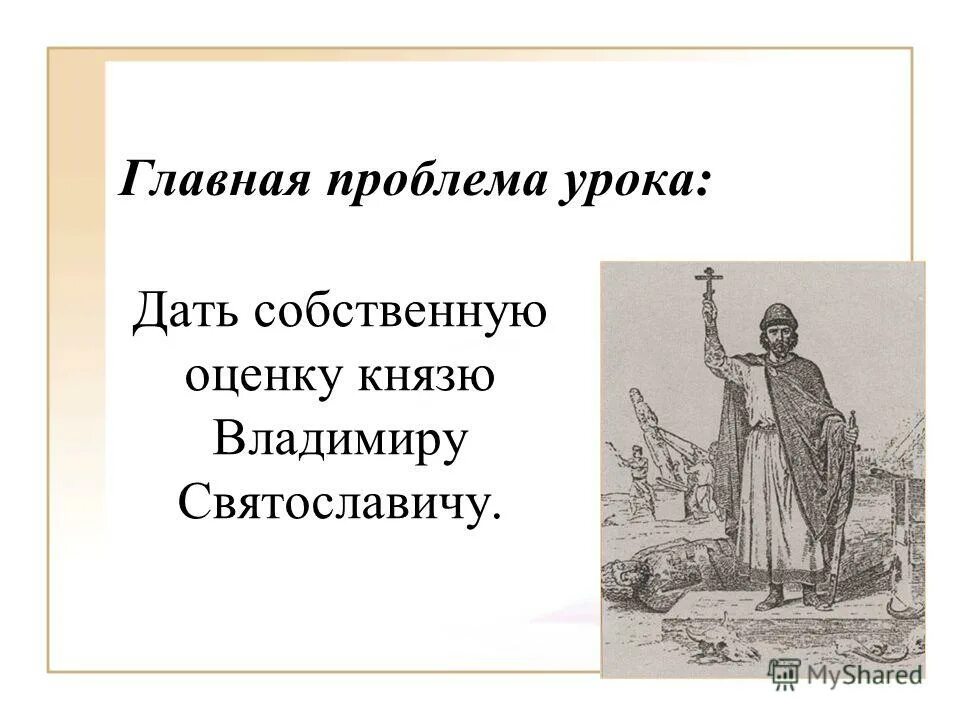 Главная проблема урока:

Дать собственную оценку князю Владимиру Святославичу.

MyShared